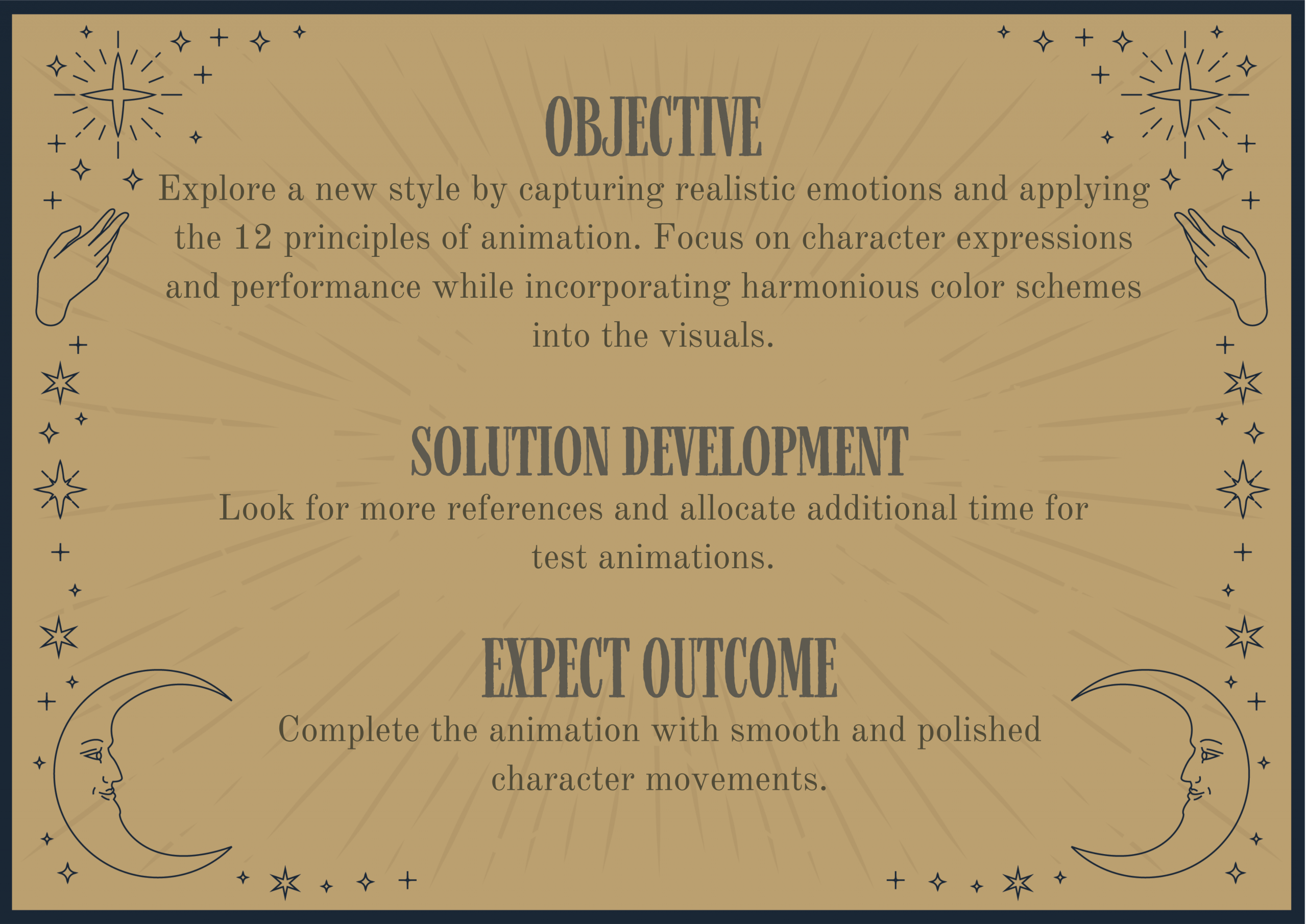 OBJECTIVE

Explore a new style by capturing realistic emotions and applying the 12 principles of animation. Focus on character expressions and performance while incorporating harmonious color schemes into the visuals.

SOLUTION DEVELOPMENT

Look for more references and allocate additional time for test animations.

EXPECT OUTCOME

Complete the animation with smooth and polished character movements.